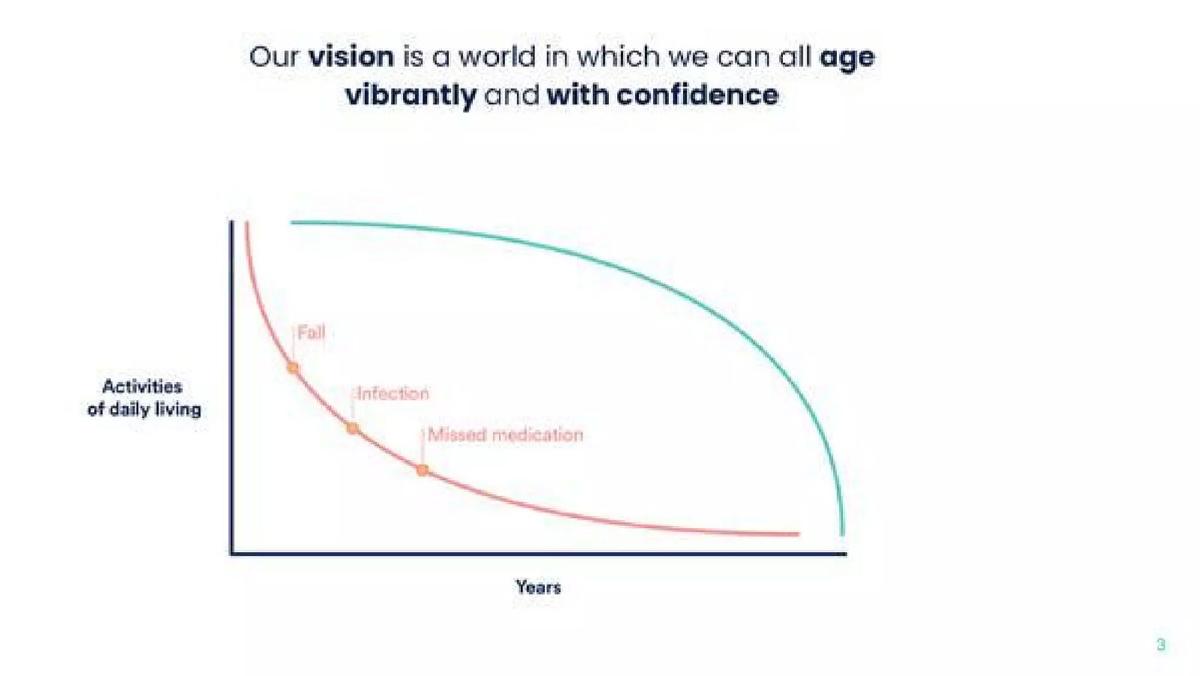 Our vision is a world in which we can all age vibrantly and with confidence

Activities of daily living

Fall

Infection

Missed medication

Years

3